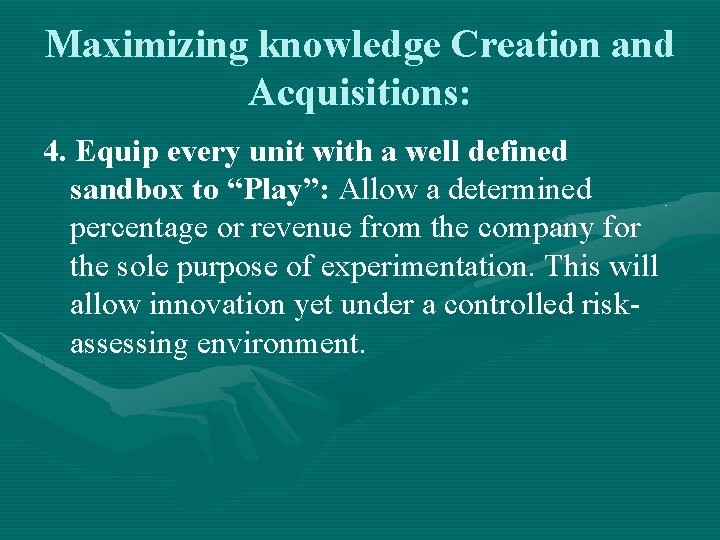 Maximizing knowledge Creation and Acquisitions:

4. Equip every unit with a well defined sandbox to “Play”: Allow a determined percentage or revenue from the company for the sole purpose of experimentation. This will allow innovation yet under a controlled risk-assessing environment.